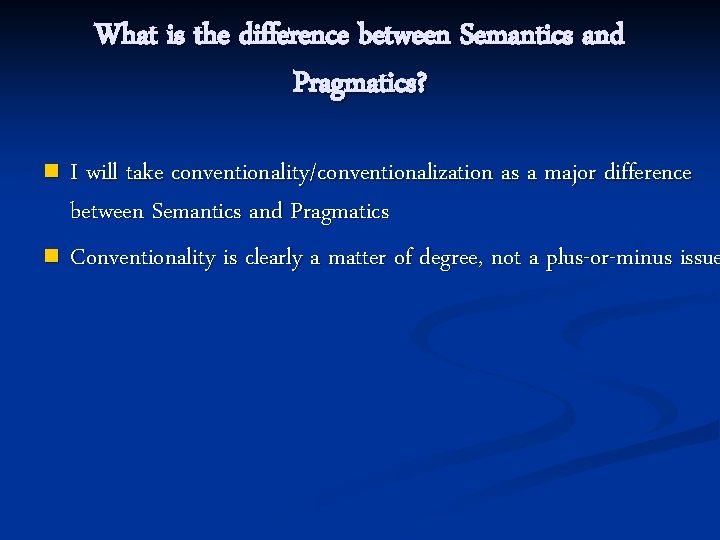 What is the difference between Semantics and Pragmatics?

I will take conventionality/conventionalization as a major difference between Semantics and Pragmatics

Conventionality is clearly a matter of degree, not a plus-or-minus issue